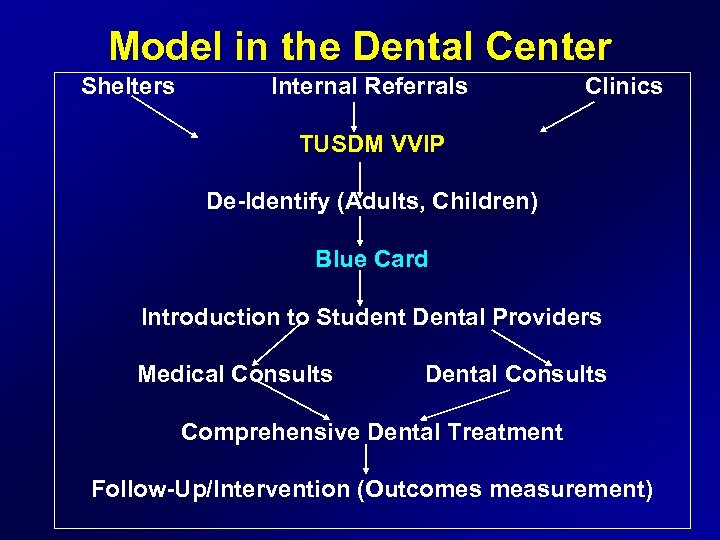 Model in the Dental Center

Shelters

Internal Referrals

Clinics

TUSDM VVIP

De-Identify (Adults, Children)

Blue Card

Introduction to Student Dental Providers

Medical Consults

Dental Consults

Comprehensive Dental Treatment

Follow-Up/Intervention (Outcomes measurement)